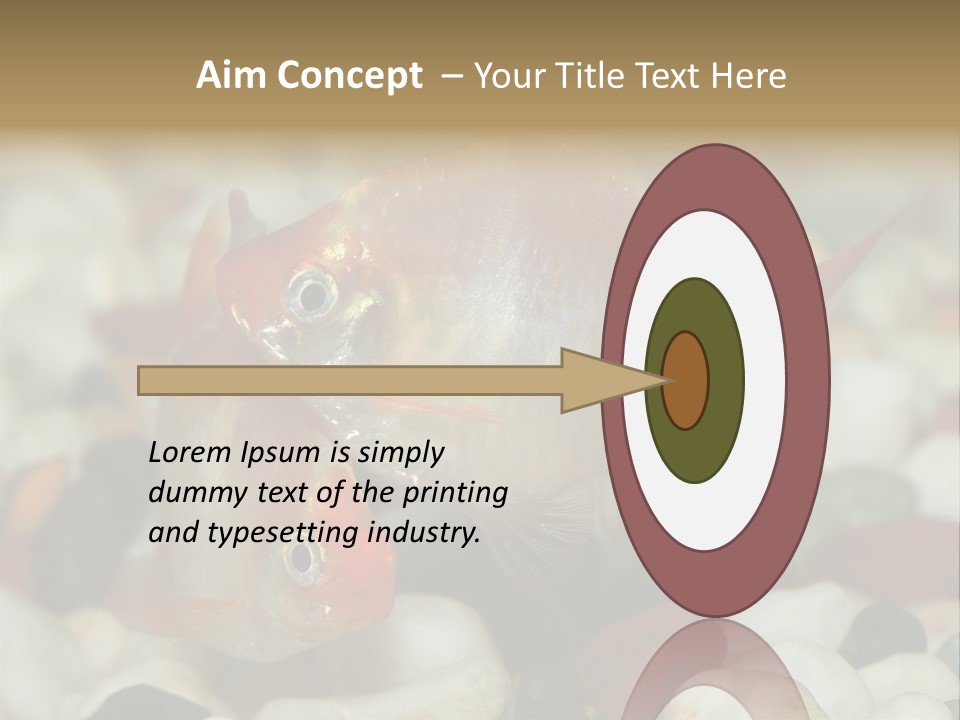 Aim Concept – Your Title Text Here

Lorem Ipsum is simply dummy text of the printing and typesetting industry.